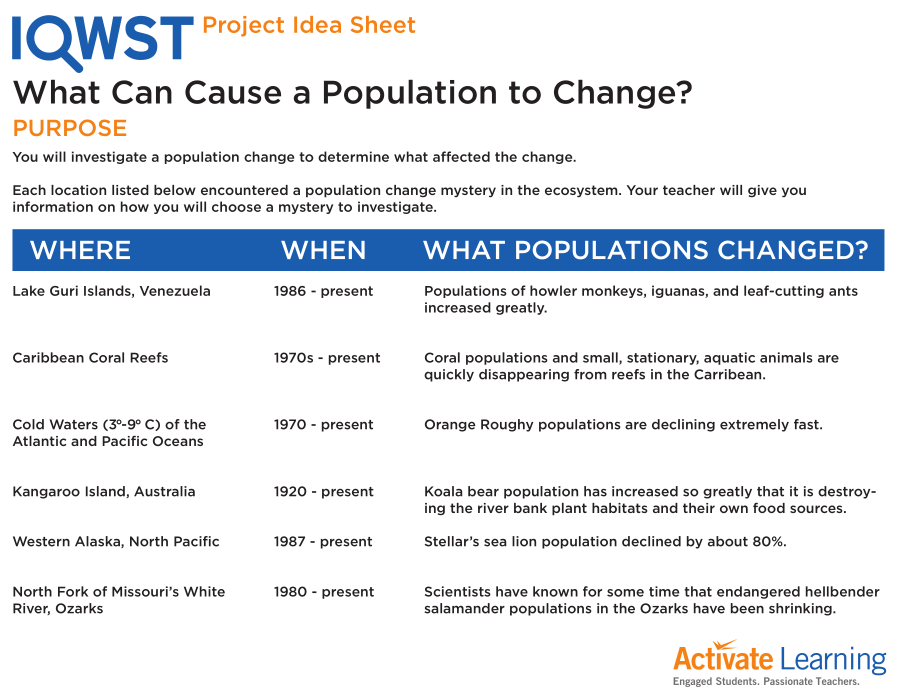 IQWST Project Idea Sheet

What Can Cause a Population to Change?

PURPOSE

You will investigate a population change to determine what affected the change.

Each location listed below encountered a population change mystery in the ecosystem. Your teacher will give you information on how you will choose a mystery to investigate.

| WHERE | WHEN | WHAT POPULATIONS CHANGED? |
|---|---|---|
| Lake Guri Islands, Venezuela | 1986 - present | Populations of howler monkeys, iguanas, and leaf-cutting ants increased greatly. |
| Caribbean Coral Reefs | 1970s - present | Coral populations and small, stationary, aquatic animals are quickly disappearing from reefs in the Carribean. |
| Cold Waters (3º-9º C) of the Atlantic and Pacific Oceans | 1970 - present | Orange Roughy populations are declining extremely fast. |
| Kangaroo Island, Australia | 1920 - present | Koala bear population has increased so greatly that it is destroying the river bank plant habitats and their own food sources. |
| Western Alaska, North Pacific | 1987 - present | Stellar's sea lion population declined by about 80%. |
| North Fork of Missouri's White River, Ozarks | 1980 - present | Scientists have known for some time that endangered hellbender salamander populations in the Ozarks have been shrinking. |

Activate Learning
Engaged Students. Passionate Teachers.